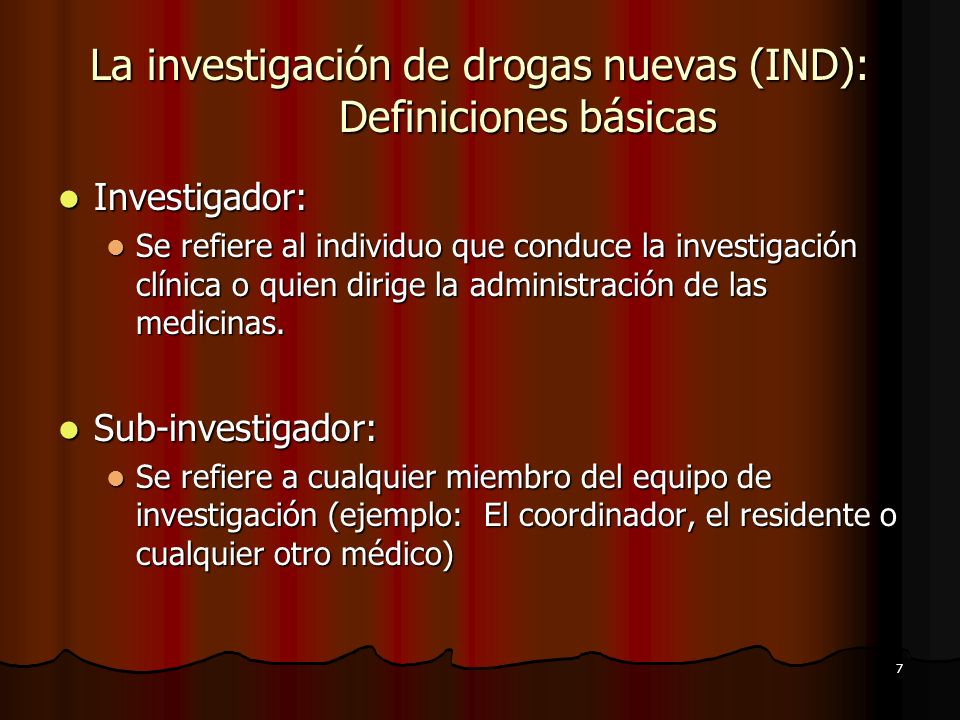 La investigación de drogas nuevas (IND): Definiciones básicas

- Investigador:
  - Se refiere al individuo que conduce la investigación clínica o quien dirige la administración de las medicinas.

- Sub-investigador:
  - Se refiere a cualquier miembro del equipo de investigación (ejemplo:  El coordinador, el residente o cualquier otro médico)

7